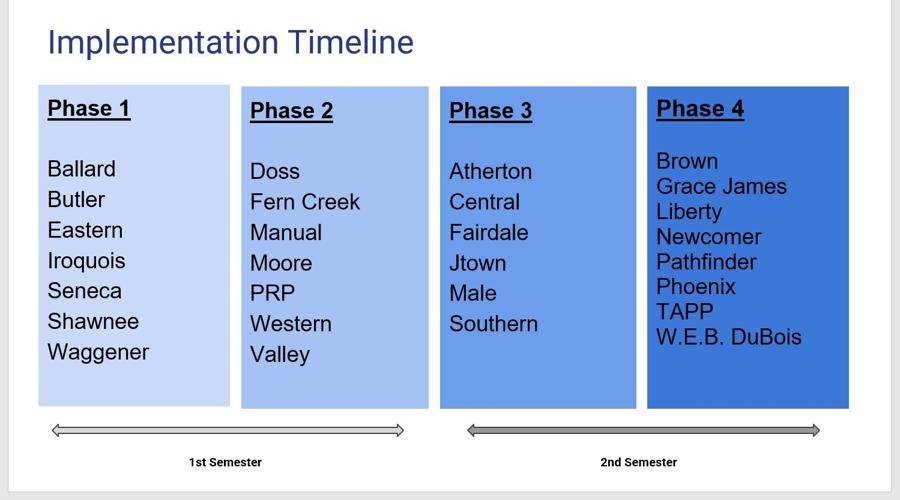 Implementation Timeline

Phase 1

Ballard
Butler
Eastern
Iroquois
Seneca
Shawnee
Waggener

Phase 2

Doss
Fern Creek
Manual
Moore
PRP
Western
Valley

Phase 3

Atherton
Central
Fairdale
Jtown
Male
Southern

Phase 4

Brown
Grace James
Liberty
Newcomer
Pathfinder
Phoenix
TAPP
W.E.B. DuBois

1st Semester

2nd Semester